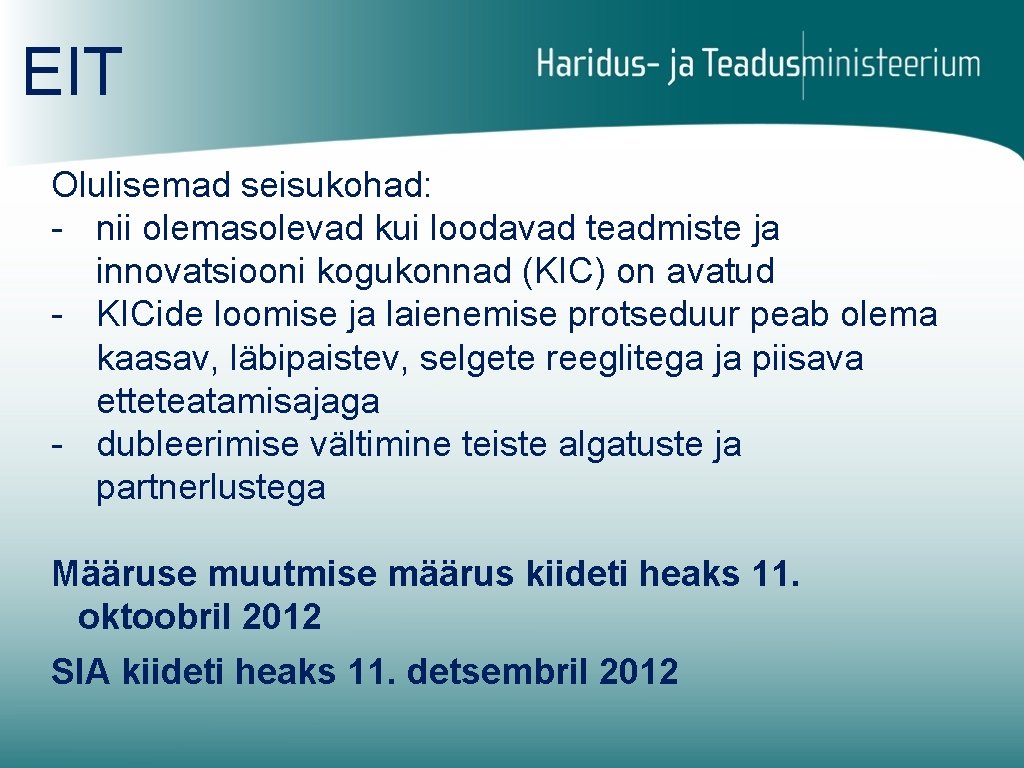 EIT

Haridus- ja Teadusministeerium

Olulisemad seisukohad:
- nii olemasolevad kui loodavad teadmiste ja innovatsiooni kogukonnad (KIC) on avatud
- KICide loomise ja laienemise protseduur peab olema kaasav, läbipaistev, selgete reeglitega ja piisava etteteatamisajaga
- dubleerimise vältimine teiste algatuste ja partnerlustega

Määruse muutmise määrus kiideti heaks 11. oktoobril 2012

SIA kiideti heaks 11. detsembril 2012